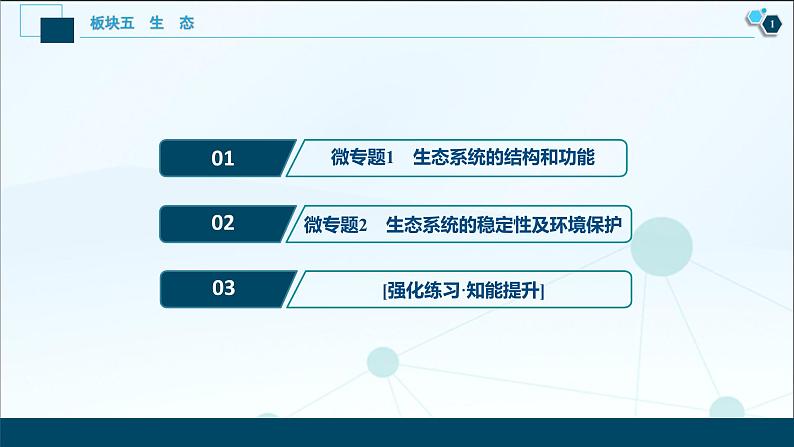 板块五 生 态

1

01 微专题1 生态系统的结构和功能

02 微专题2 生态系统的稳定性及环境保护

03 [强化练习·知能提升]